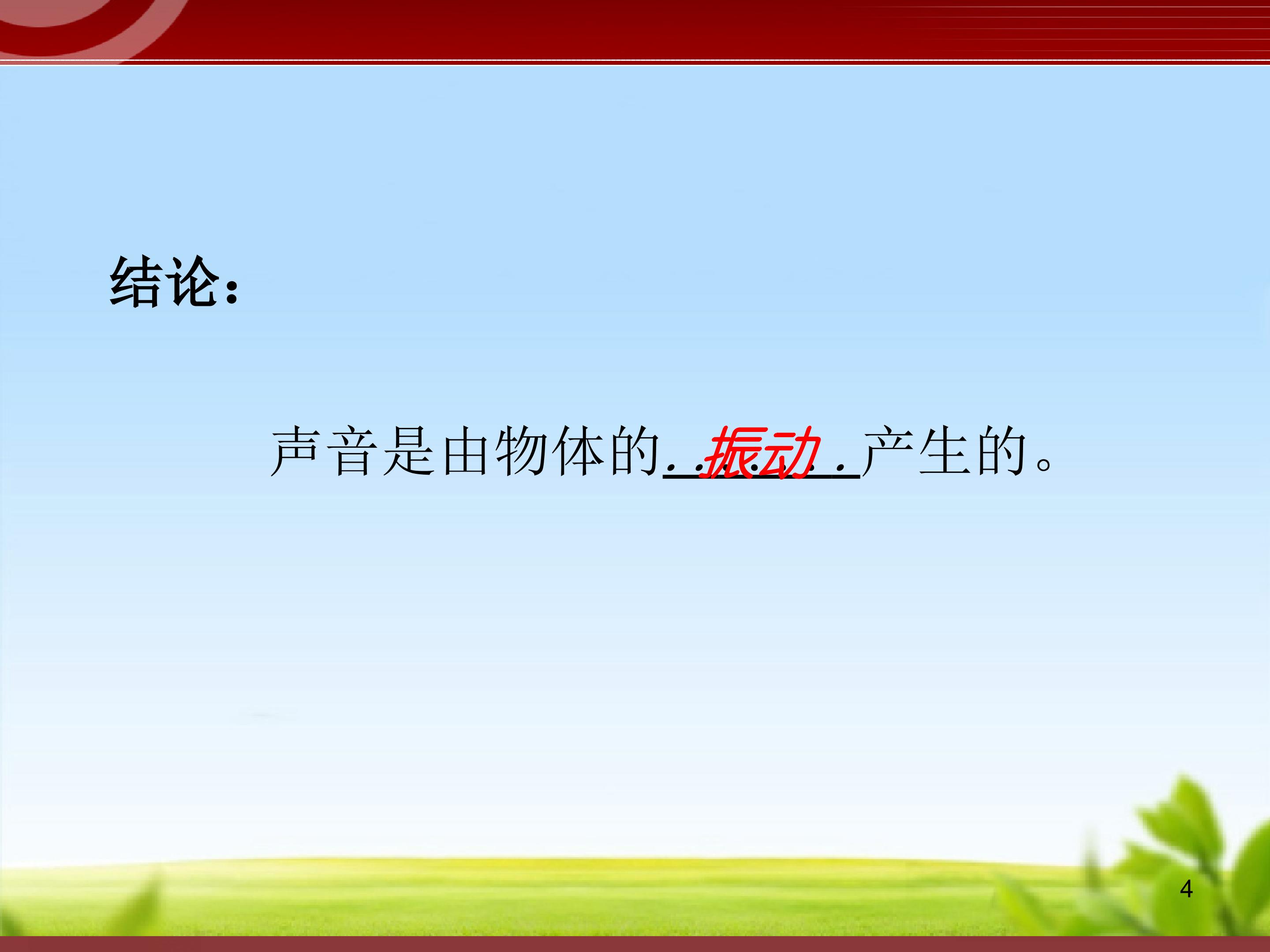 结论：

声音是由物体的振动产生的。

4